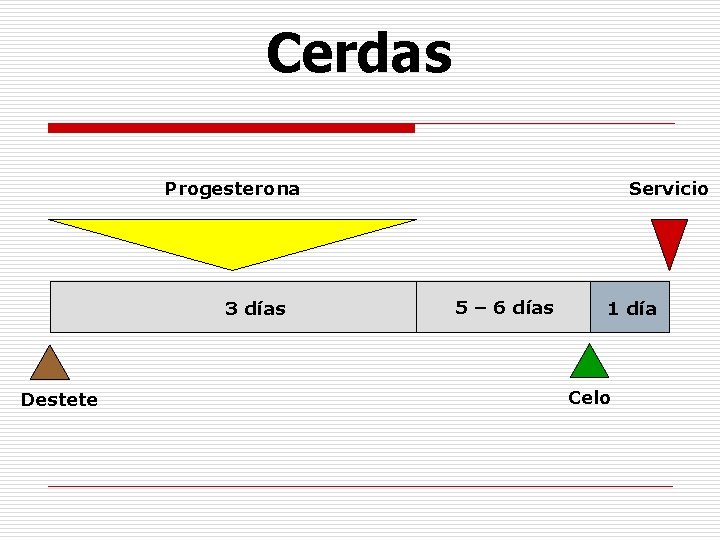 Cerdas

Progesterona

Servicio

3 días

5 – 6 días

1 día

Destete

Celo